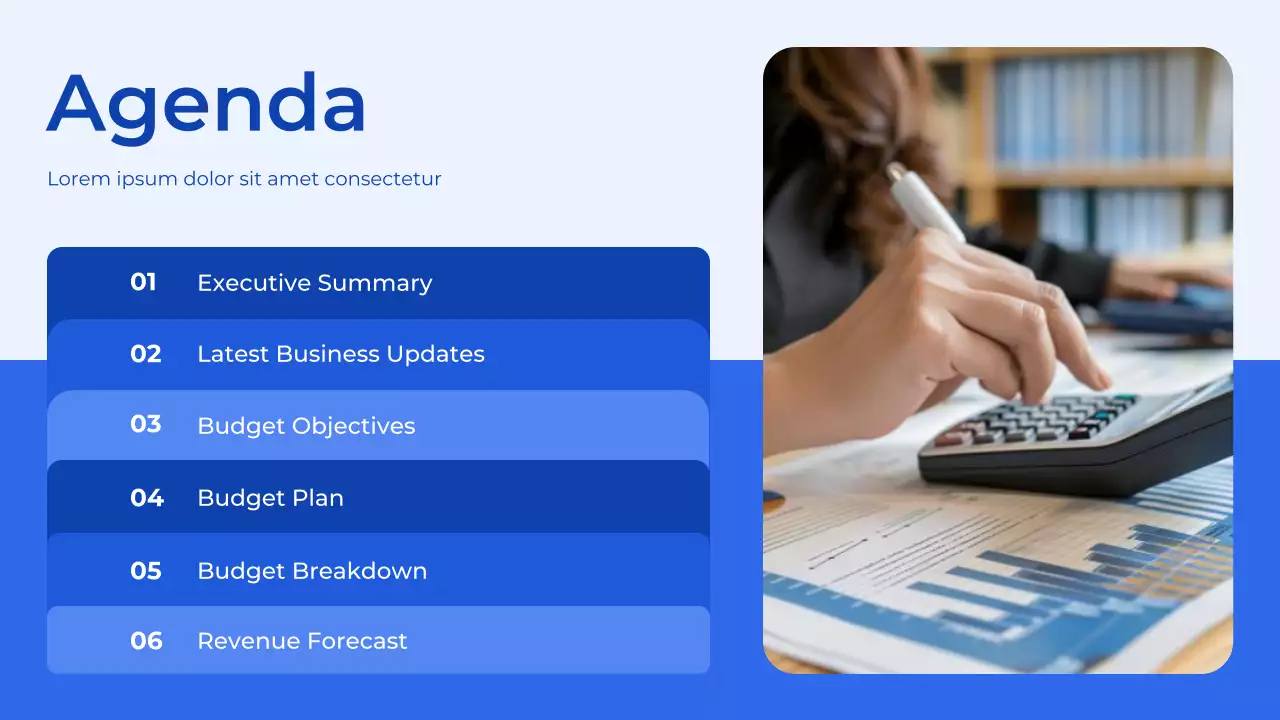 Agenda

Lorem ipsum dolor sit amet consectetur

01 Executive Summary

02 Latest Business Updates

03 Budget Objectives

04 Budget Plan

05 Budget Breakdown

06 Revenue Forecast